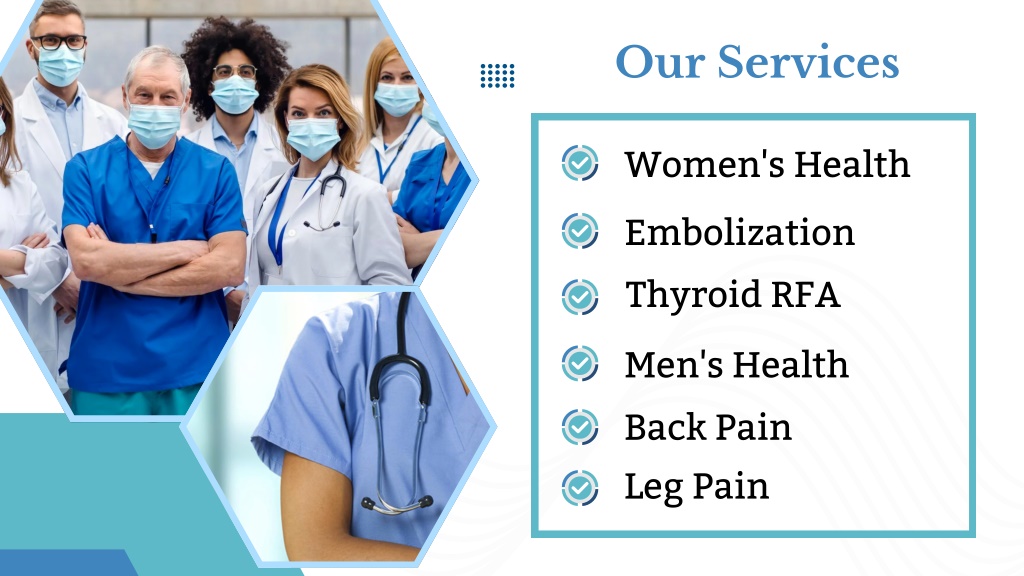 Our Services

Women's Health
Embolization
Thyroid RFA
Men's Health
Back Pain
Leg Pain